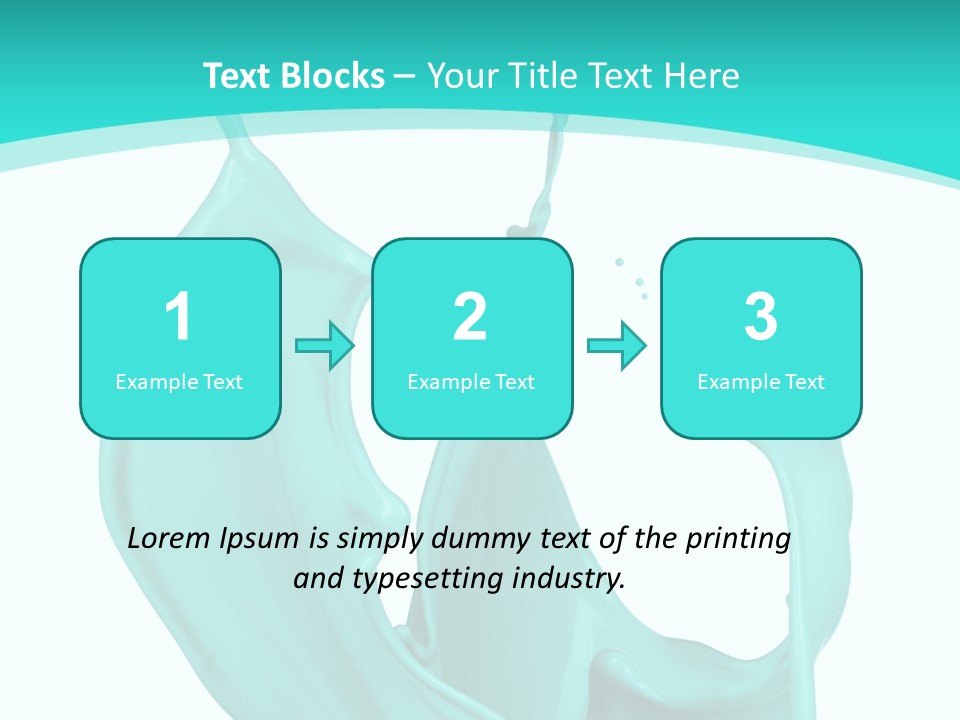 Text Blocks – Your Title Text Here

1
Example Text

2
Example Text

3
Example Text

Lorem Ipsum is simply dummy text of the printing and typesetting industry.